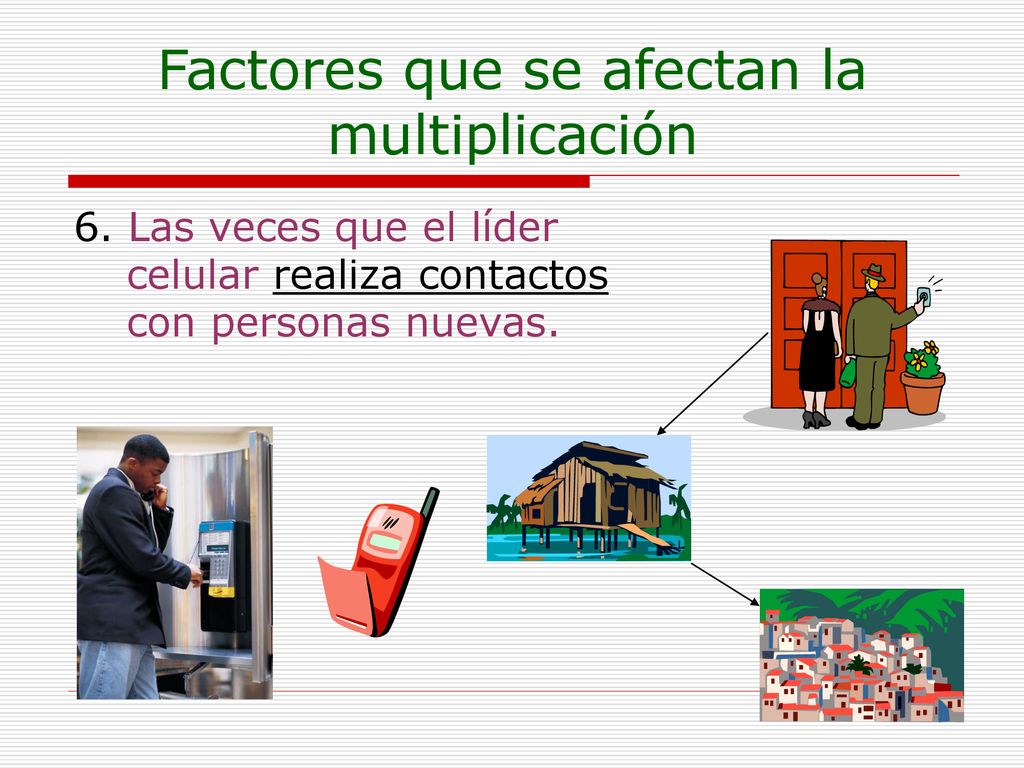 Factores que se afectan la multiplicación

6. Las veces que el líder celular realiza contactos con personas nuevas.